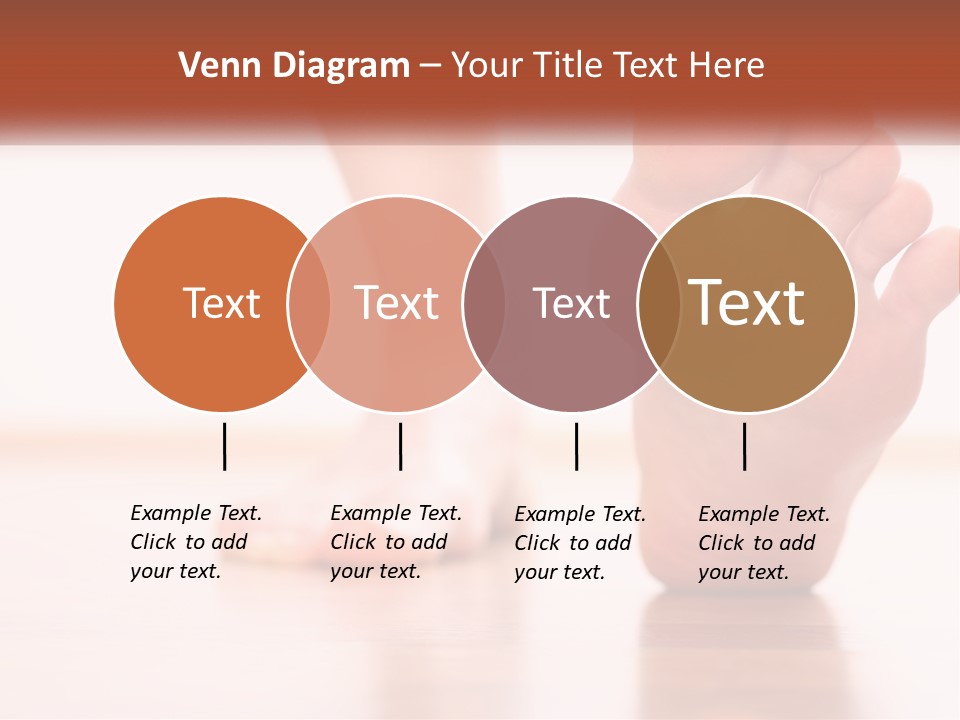 Venn Diagram – Your Title Text Here

Text

Text

Text

Text

Example Text. Click to add your text.

Example Text. Click to add your text.

Example Text. Click to add your text.

Example Text. Click to add your text.